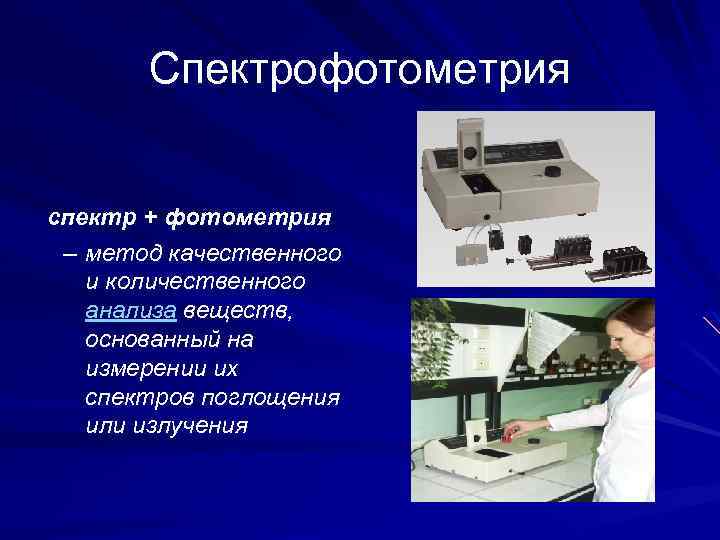 Спектрофотометрия

спектр + фотометрия

– метод качественного и количественного анализа веществ, основанный на измерении их спектров поглощения или излучения